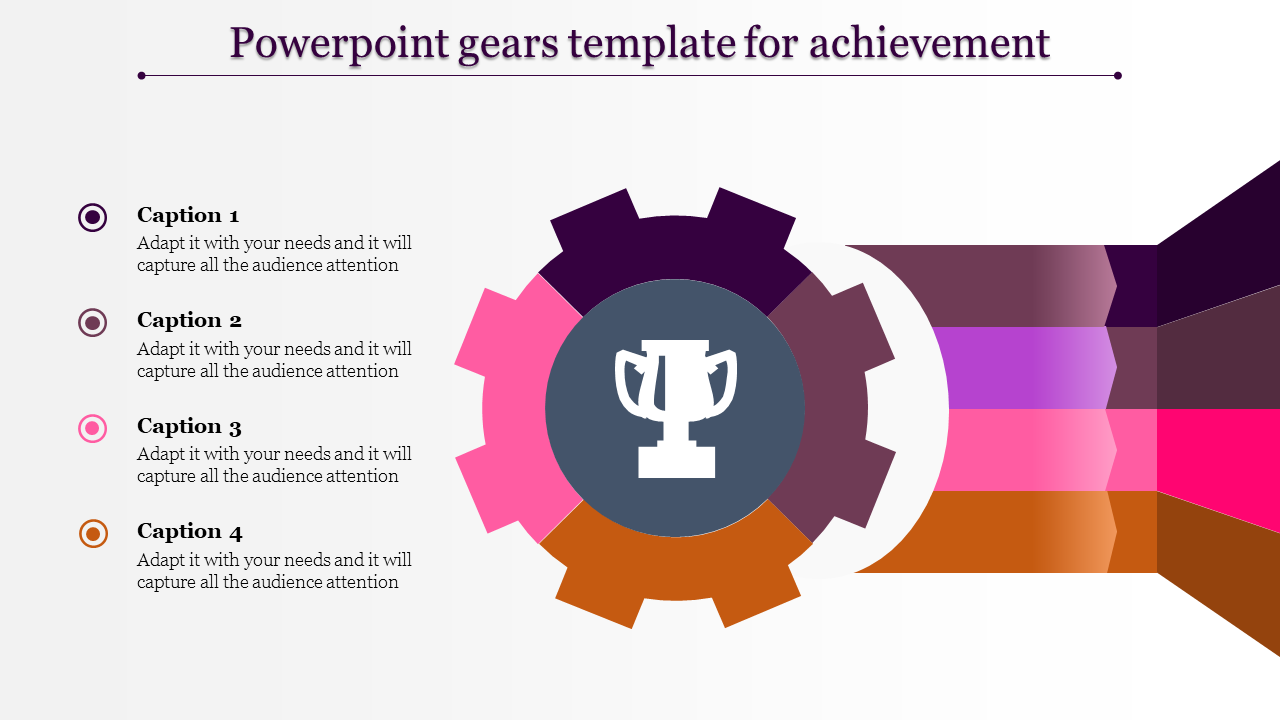 Powerpoint gears template for achievement

Caption 1
Adapt it with your needs and it will capture all the audience attention

Caption 2
Adapt it with your needs and it will capture all the audience attention

Caption 3
Adapt it with your needs and it will capture all the audience attention

Caption 4
Adapt it with your needs and it will capture all the audience attention